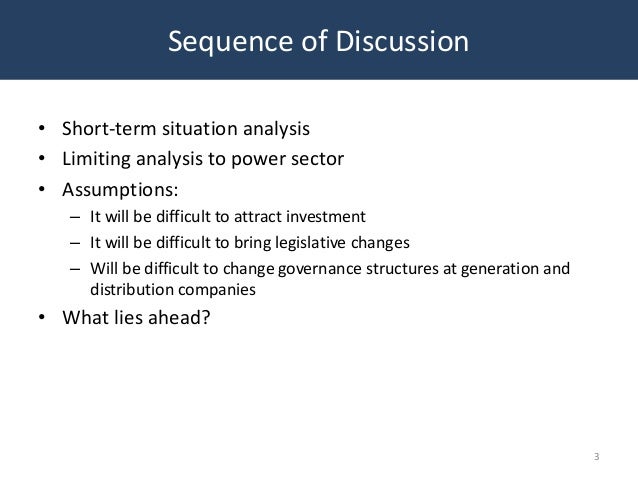 Sequence of Discussion

• Short-term situation analysis
• Limiting analysis to power sector
• Assumptions:
– It will be difficult to attract investment
– It will be difficult to bring legislative changes
– Will be difficult to change governance structures at generation and distribution companies
• What lies ahead?

3